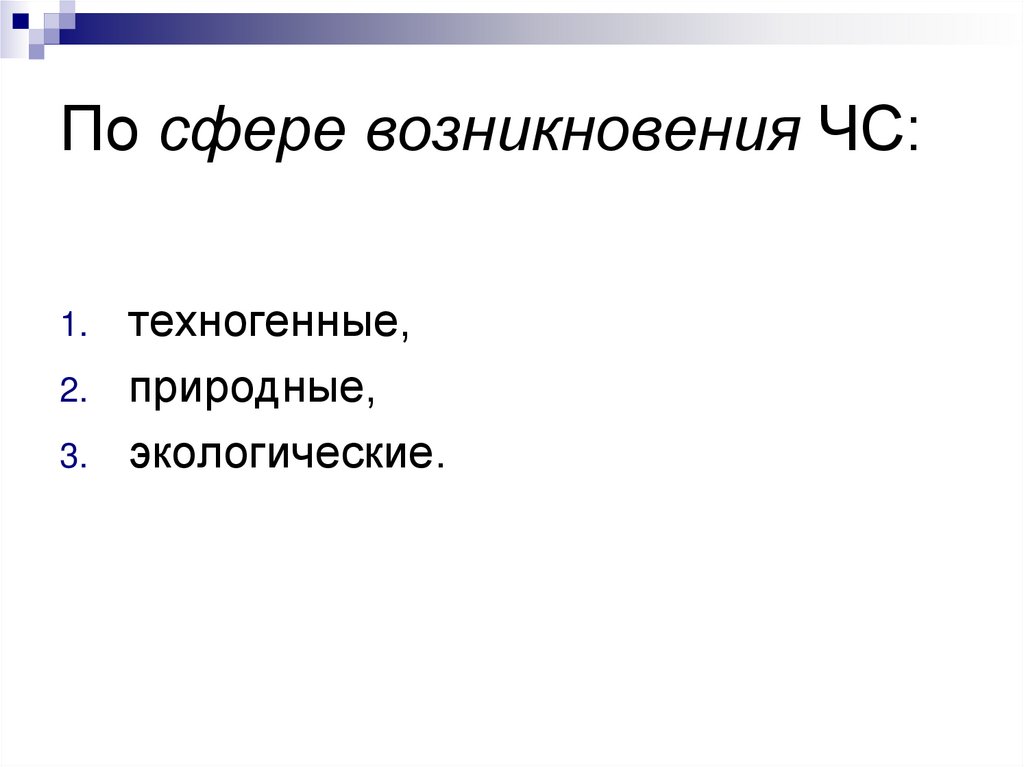 По сфере возникновения ЧС:

1. техногенные,
2. природные,
3. экологические.